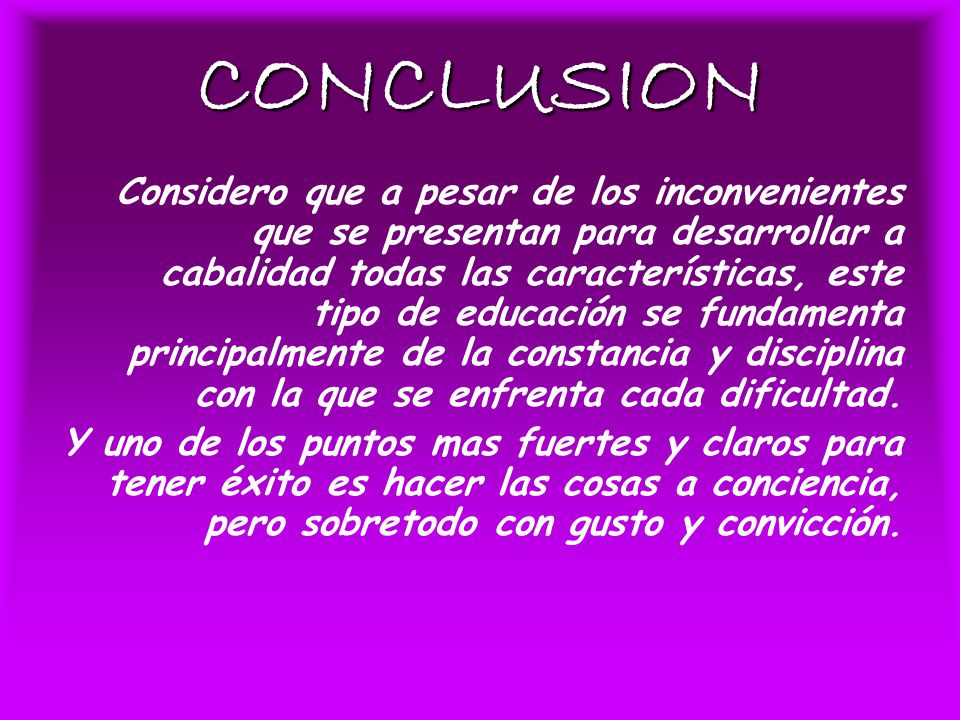 CONCLUSION

Considero que a pesar de los inconvenientes que se presentan para desarrollar a cabalidad todas las características, este tipo de educación se fundamenta principalmente de la constancia y disciplina con la que se enfrenta cada dificultad.

Y uno de los puntos mas fuertes y claros para tener éxito es hacer las cosas a conciencia, pero sobretodo con gusto y convicción.